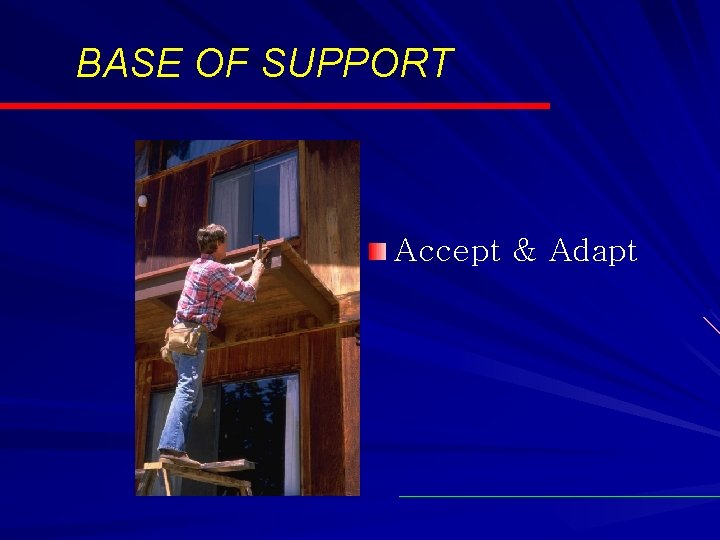 BASE OF SUPPORT

Accept & Adapt